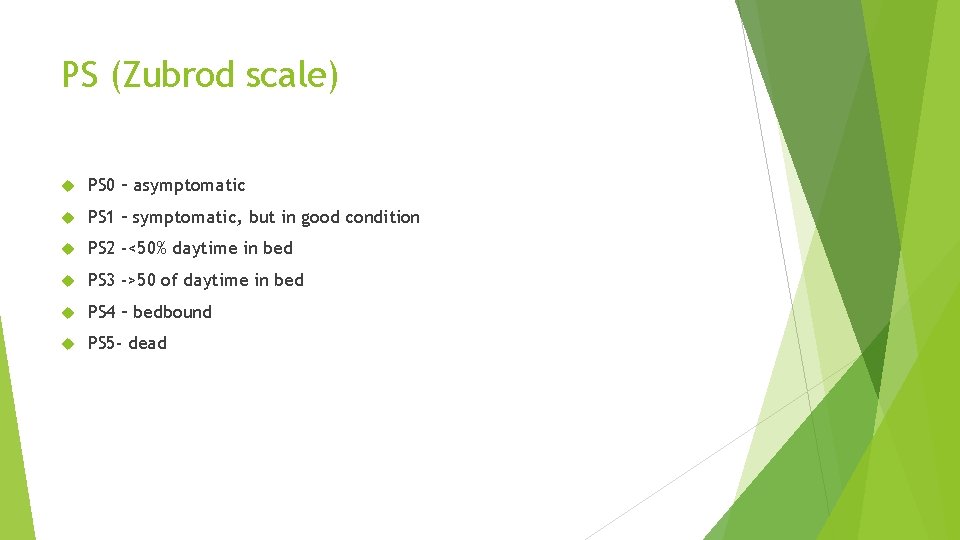 PS (Zubrod scale)

PS0 – asymptomatic

PS1 – symptomatic, but in good condition

PS2 -<50% daytime in bed

PS3 ->50 of daytime in bed

PS4 – bedbound

PS5- dead